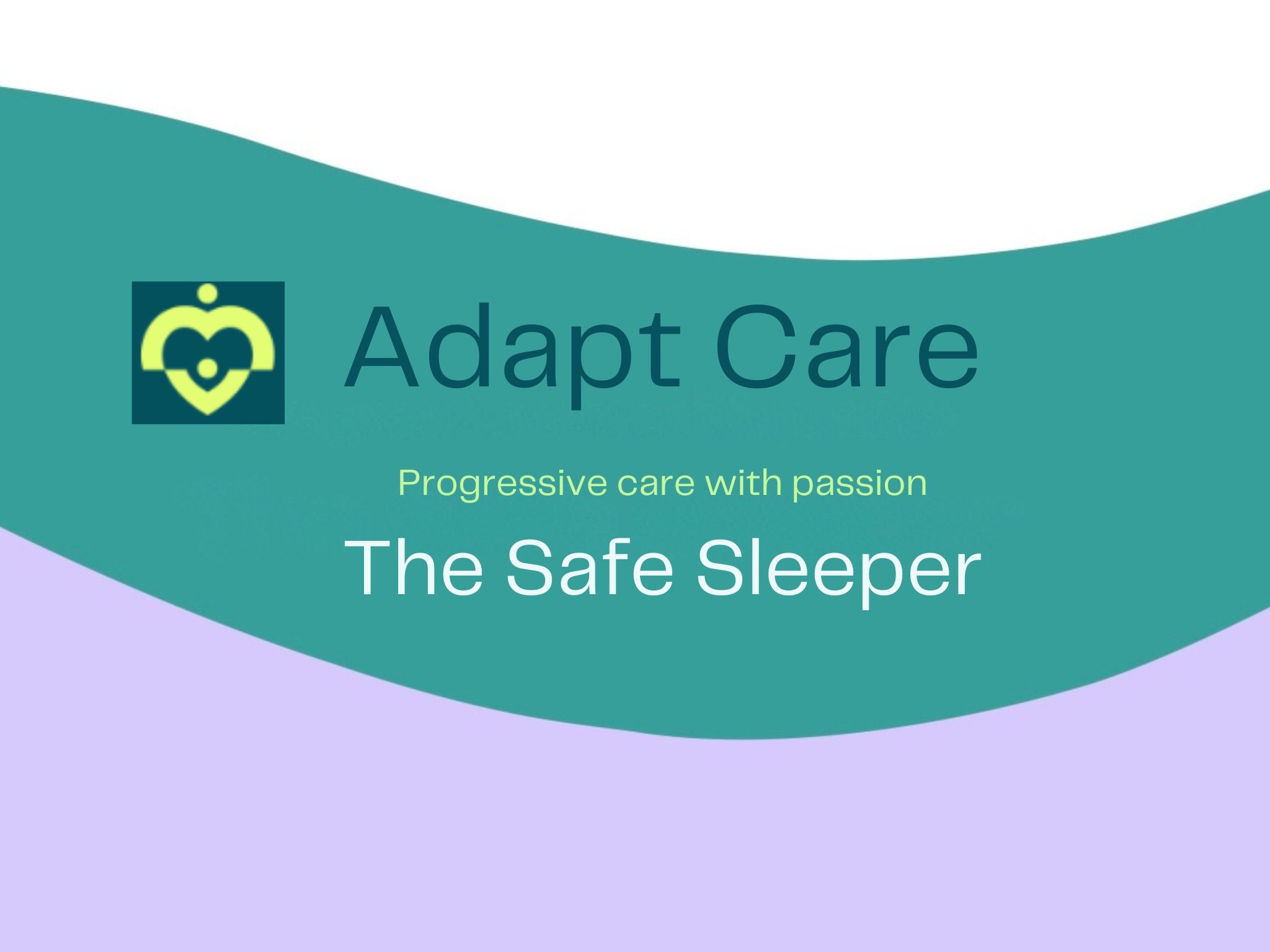 Adapt Care

Progressive care with passion

The Safe Sleeper